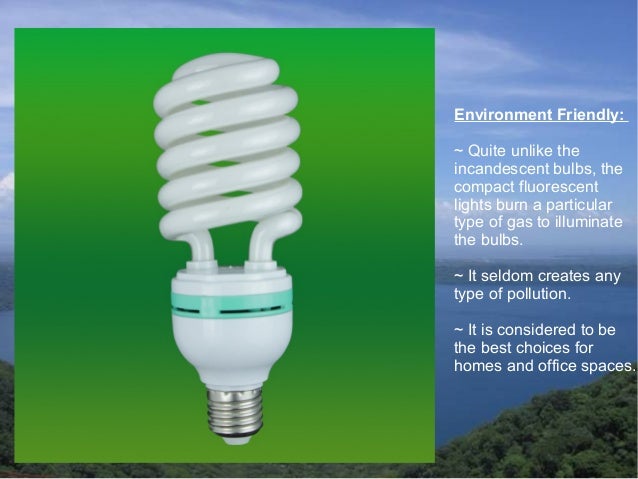 Environment Friendly:

~ Quite unlike the incandescent bulbs, the compact fluorescent lights burn a particular type of gas to illuminate the bulbs.

~ It seldom creates any type of pollution.

~ It is considered to be the best choices for homes and office spaces.